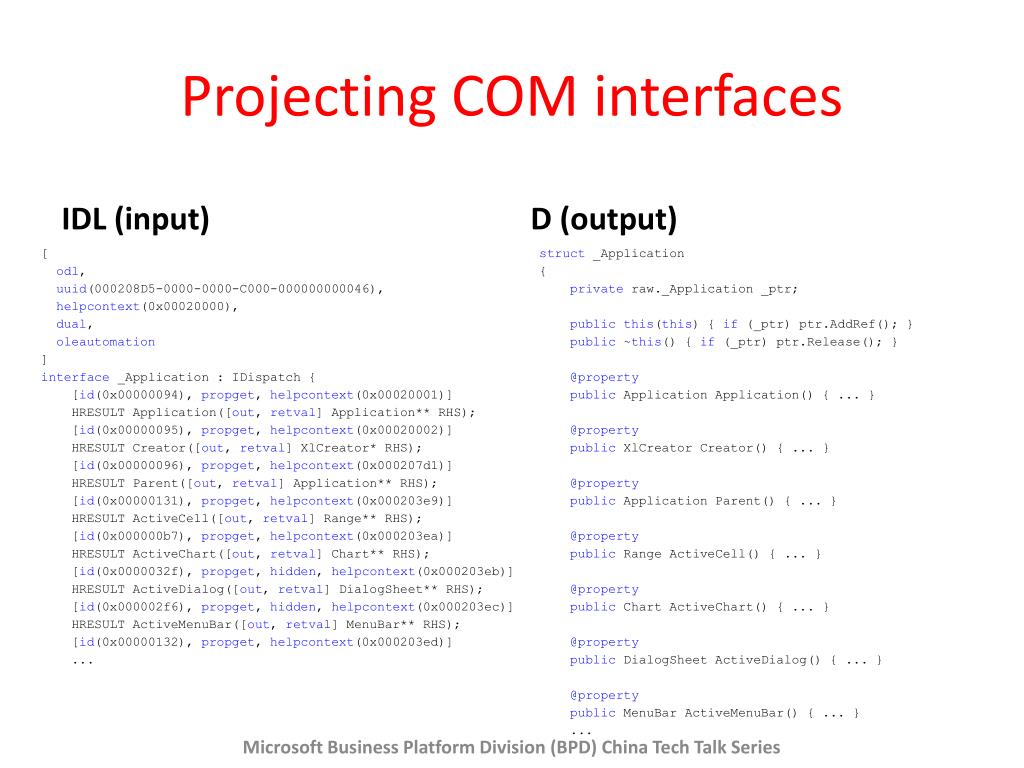 Projecting COM interfaces

IDL (input)

[
odl,
uuid(000208D5-0000-0000-C000-000000000046),
helpcontext(0x00020000),
dual,
oleautomation
]
interface _Application : IDispatch {
[id(0x00000094), propget, helpcontext(0x00020001)]
HRESULT Application([out, retval] Application** RHS);
[id(0x00000095), propget, helpcontext(0x00020002)]
HRESULT Creator([out, retval] XlCreator* RHS);
[id(0x00000096), propget, helpcontext(0x000207d1)]
HRESULT Parent([out, retval] Application** RHS);
[id(0x00000131), propget, helpcontext(0x000203e9)]
HRESULT ActiveCell([out, retval] Range** RHS);
[id(0x000000b7), propget, helpcontext(0x000203ea)]
HRESULT ActiveChart([out, retval] Chart** RHS);
[id(0x0000032f), propget, hidden, helpcontext(0x000203eb)]
HRESULT ActiveDialog([out, retval] DialogSheet** RHS);
[id(0x000002f6), propget, hidden, helpcontext(0x000203ec)]
HRESULT ActiveMenuBar([out, retval] MenuBar** RHS);
[id(0x00000132), propget, helpcontext(0x000203ed)]
...

D (output)

struct _Application
{
private raw._Application _ptr;

public this(this) { if (_ptr) ptr.AddRef(); }
public ~this() { if (_ptr) ptr.Release(); }

@property
public Application Application() { ... }

@property
public XlCreator Creator() { ... }

@property
public Application Parent() { ... }

@property
public Range ActiveCell() { ... }

@property
public Chart ActiveChart() { ... }

@property
public DialogSheet ActiveDialog() { ... }

@property
public MenuBar ActiveMenuBar() { ... }
...

Microsoft Business Platform Division (BPD) China Tech Talk Series